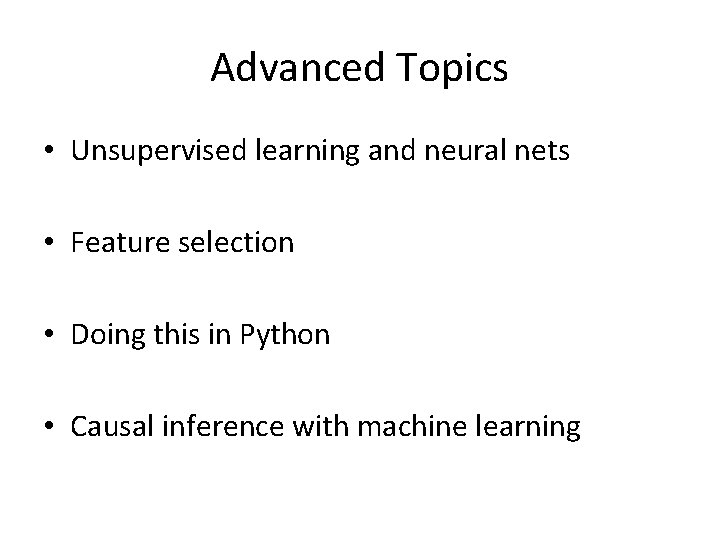 Advanced Topics

• Unsupervised learning and neural nets

• Feature selection

• Doing this in Python

• Causal inference with machine learning